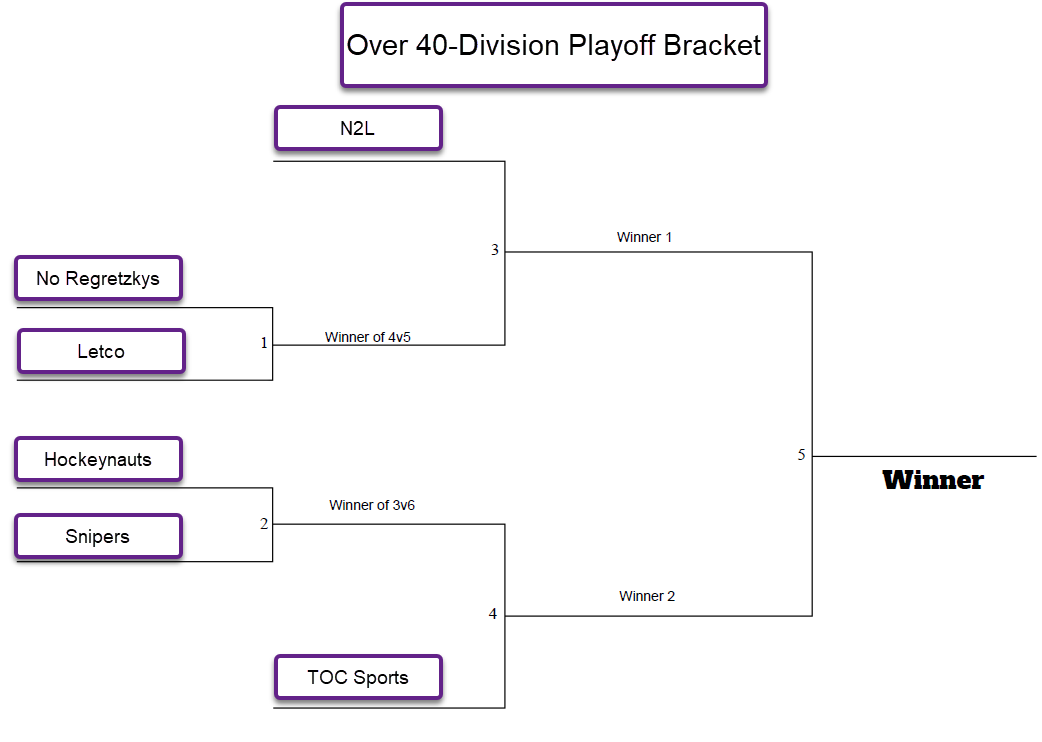 Over 40-Division Playoff Bracket

N2L

No Regretzkys

Letco

1

Winner of 4v5

3

Winner 1

Hockeynauts

Snipers

2

Winner of 3v6

4

Winner 2

TOC Sports

5

Winner